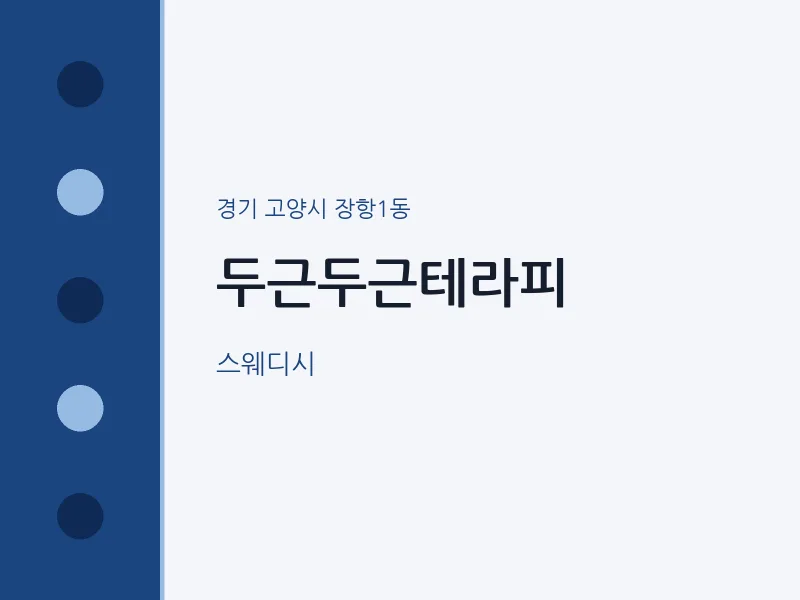 경기 고양시 장항1동

두근두근테라피

스웨디시